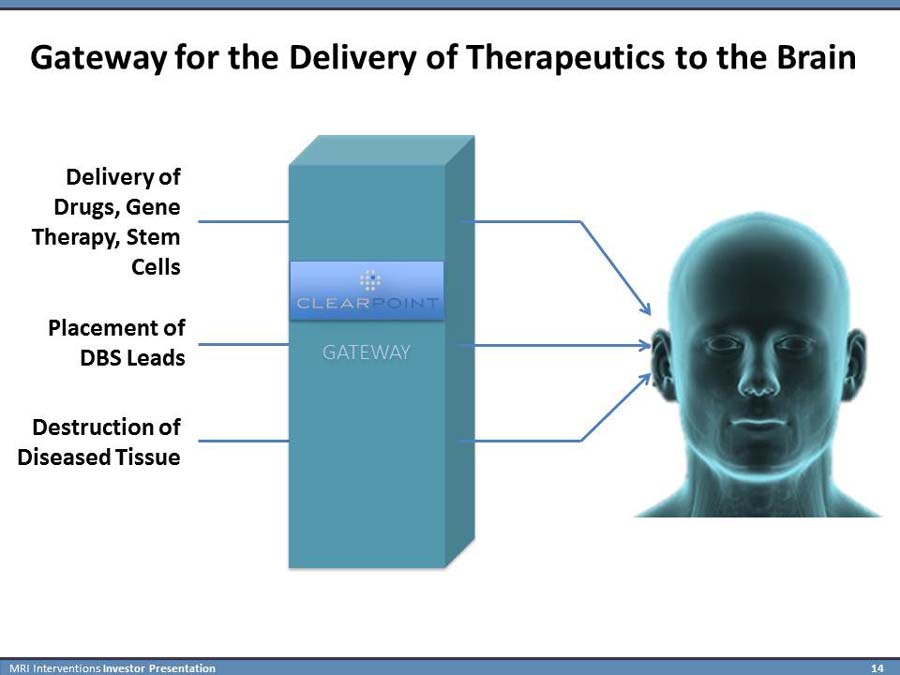 Gateway for the Delivery of Therapeutics to the Brain

Delivery of Drugs, Gene Therapy, Stem Cells

Placement of DBS Leads

Destruction of Diseased Tissue

CLEARPOINT

GATEWAY

MRI Interventions Investor Presentation

14